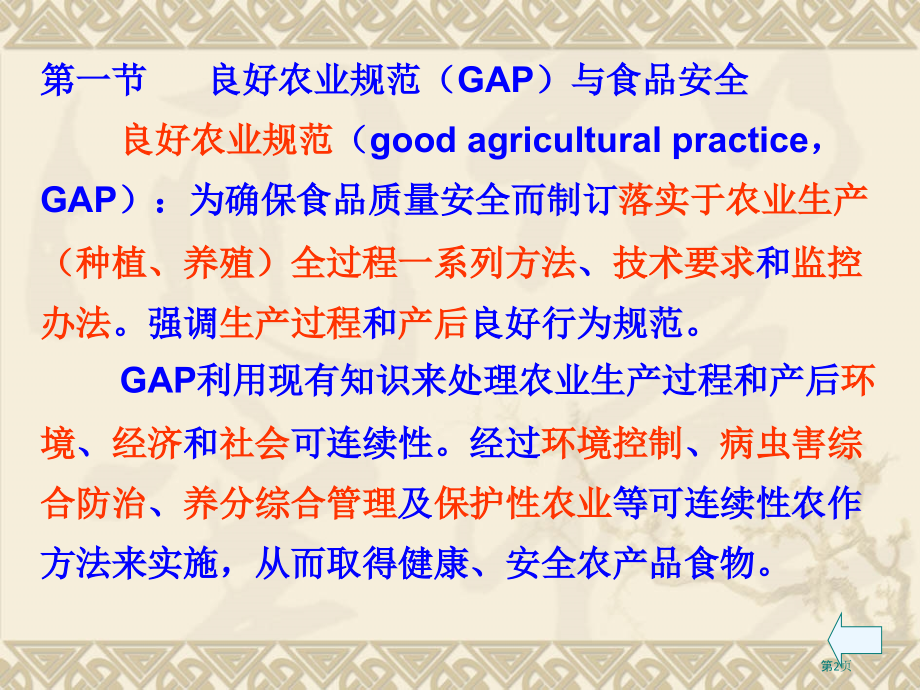 第一节　　良好农业规范（GAP）与食品安全

良好农业规范（good agricultural practice，GAP）：为确保食品质量安全而制订落实于农业生产（种植、养殖）全过程一系列方法、技术要求和监控办法。强调生产过程和产后良好行为规范。

GAP利用现有知识来处理农业生产过程和产后环境、经济和社会可连续性。经过环境控制、病虫害综合防治、养分综合管理及保护性农业等可连续性农作方法来实施，从而取得健康、安全农产品食物。

第2页